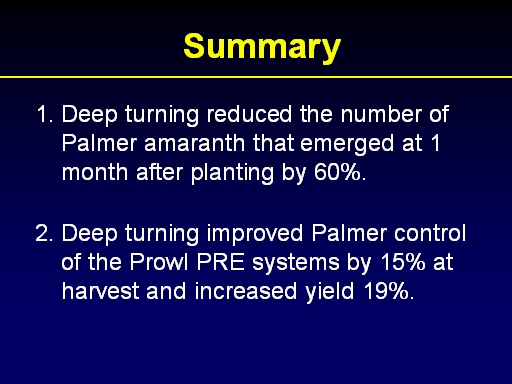 Summary

1. Deep turning reduced the number of Palmer amaranth that emerged at 1 month after planting by 60%.

2. Deep turning improved Palmer control of the Prowl PRE systems by 15% at harvest and increased yield 19%.